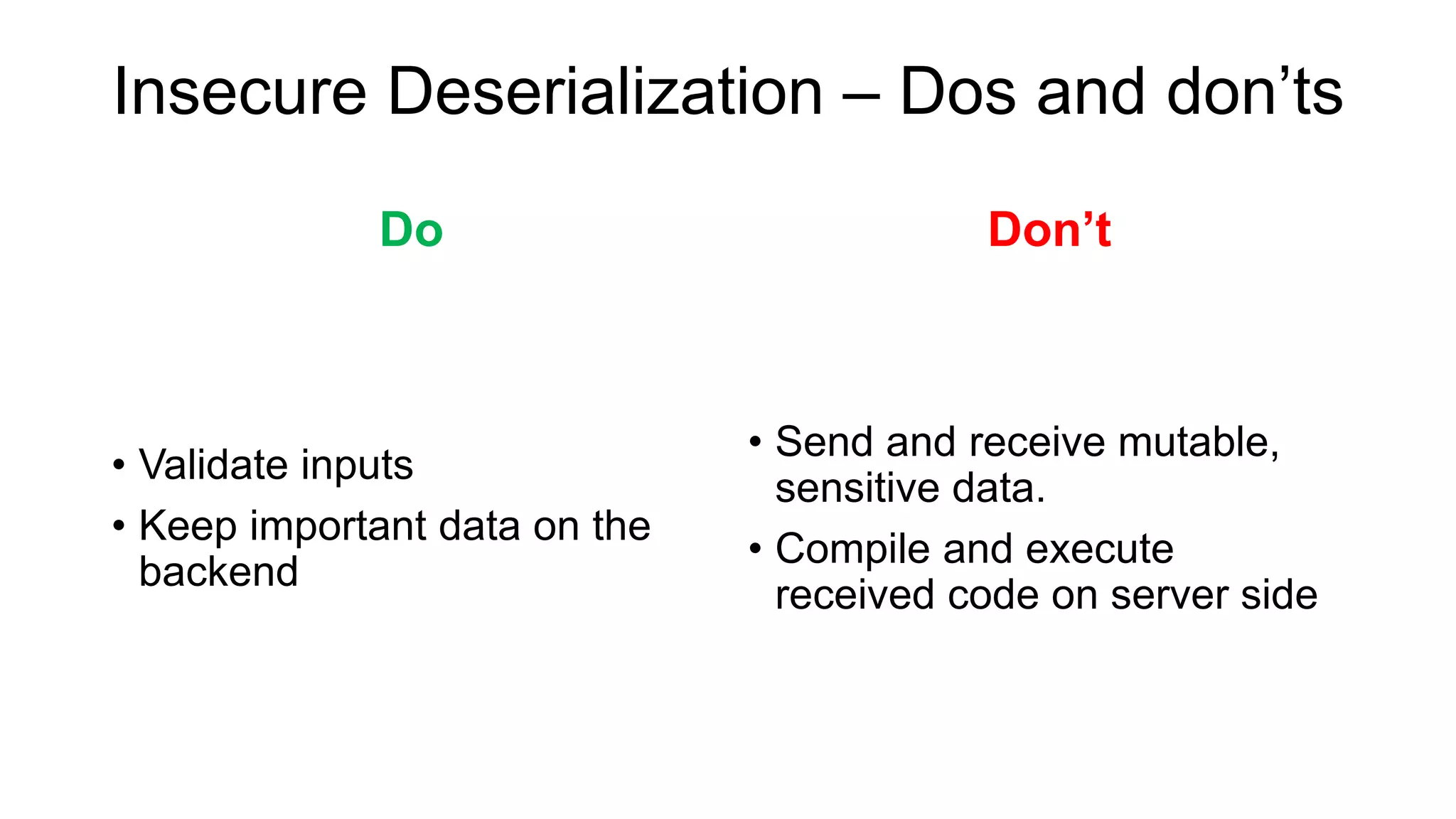 Insecure Deserialization – Dos and don’ts

Do

• Validate inputs
• Keep important data on the backend

Don’t

• Send and receive mutable, sensitive data.
• Compile and execute received code on server side